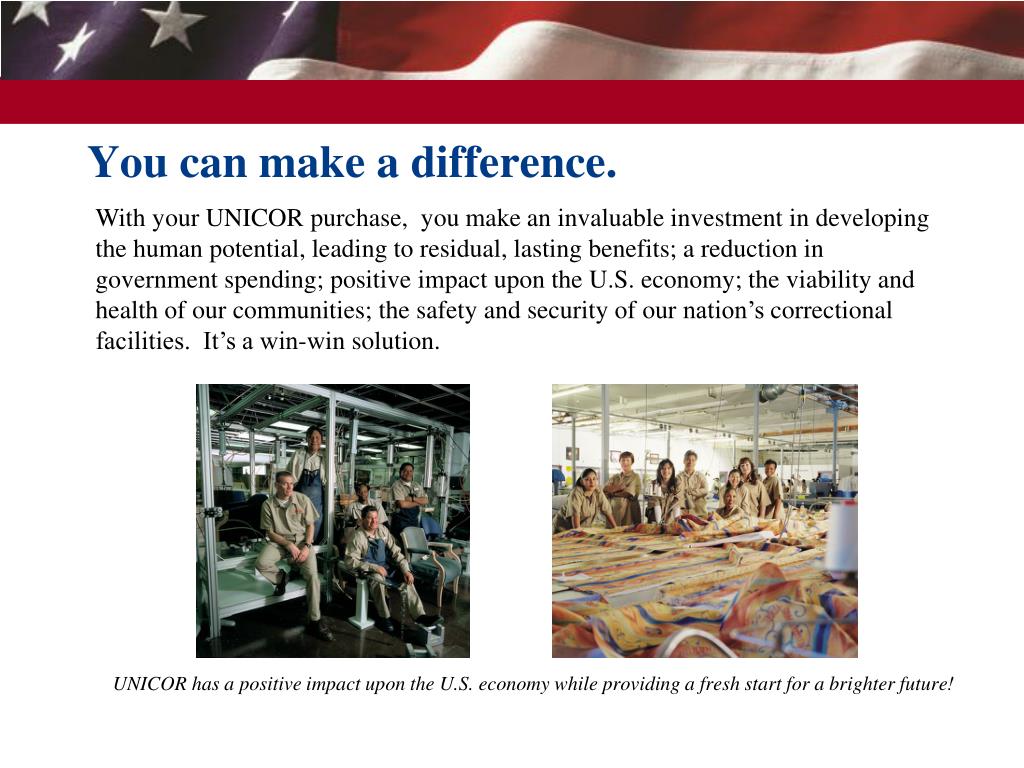 You can make a difference.

With your UNICOR purchase, you make an invaluable investment in developing the human potential, leading to residual, lasting benefits; a reduction in government spending; positive impact upon the U.S. economy; the viability and health of our communities; the safety and security of our nation's correctional facilities. It's a win-win solution.

UNICOR has a positive impact upon the U.S. economy while providing a fresh start for a brighter future!